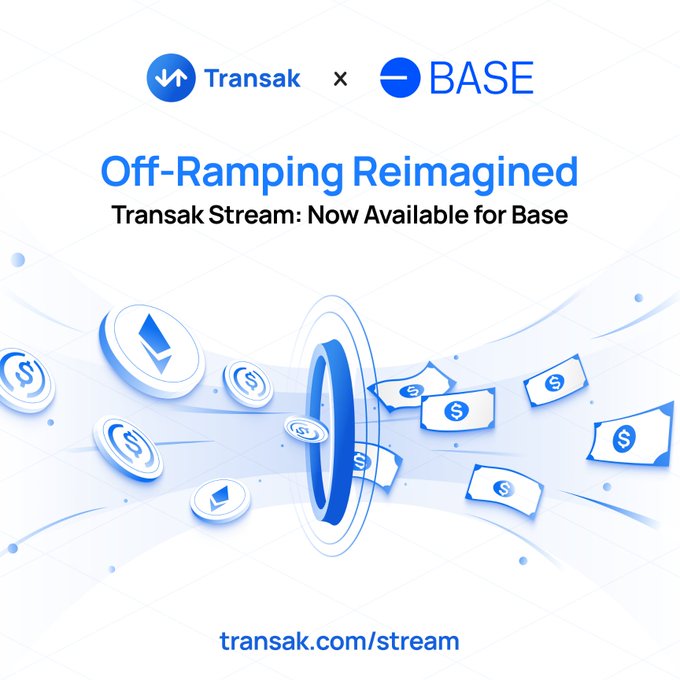 Transak × BASE

Off-Ramping Reimagined

Transak Stream: Now Available for Base

transak.com/stream